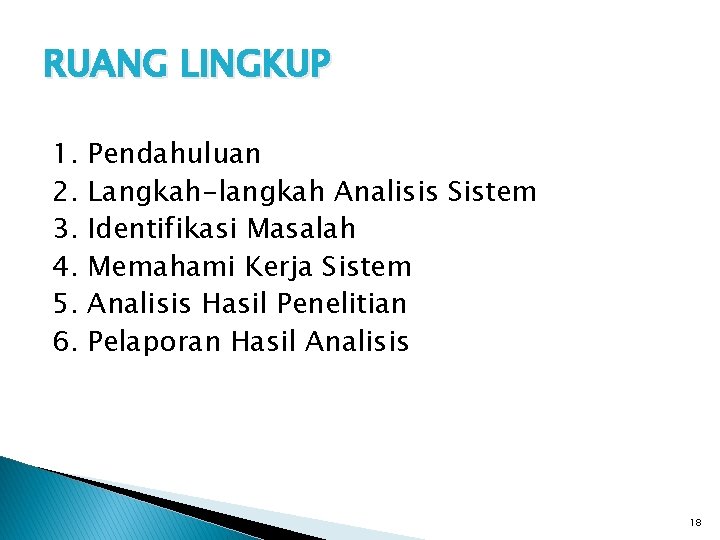 RUANG LINGKUP

1. Pendahuluan
2. Langkah-langkah Analisis Sistem
3. Identifikasi Masalah
4. Memahami Kerja Sistem
5. Analisis Hasil Penelitian
6. Pelaporan Hasil Analisis

18